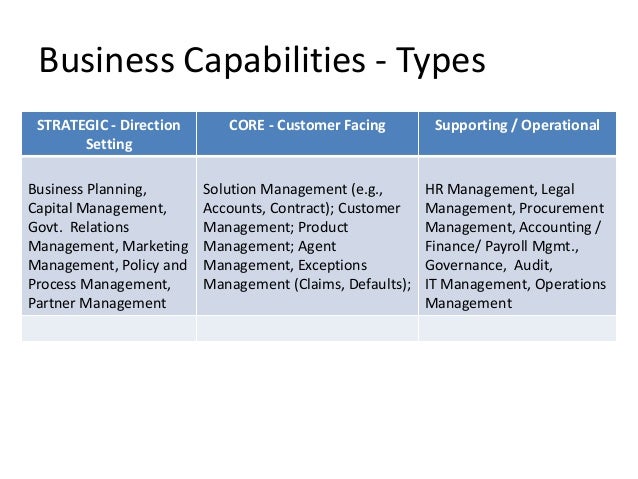 Business Capabilities - Types

| STRATEGIC - Direction Setting | CORE - Customer Facing | Supporting / Operational |
|---|---|---|
| Business Planning, Capital Management, Govt. Relations Management, Marketing Management, Policy and Process Management, Partner Management | Solution Management (e.g., Accounts, Contract); Customer Management; Product Management; Agent Management, Exceptions Management (Claims, Defaults); | HR Management, Legal Management, Procurement Management, Accounting / Finance/ Payroll Mgmt., Governance, Audit, IT Management, Operations Management |
| | | |